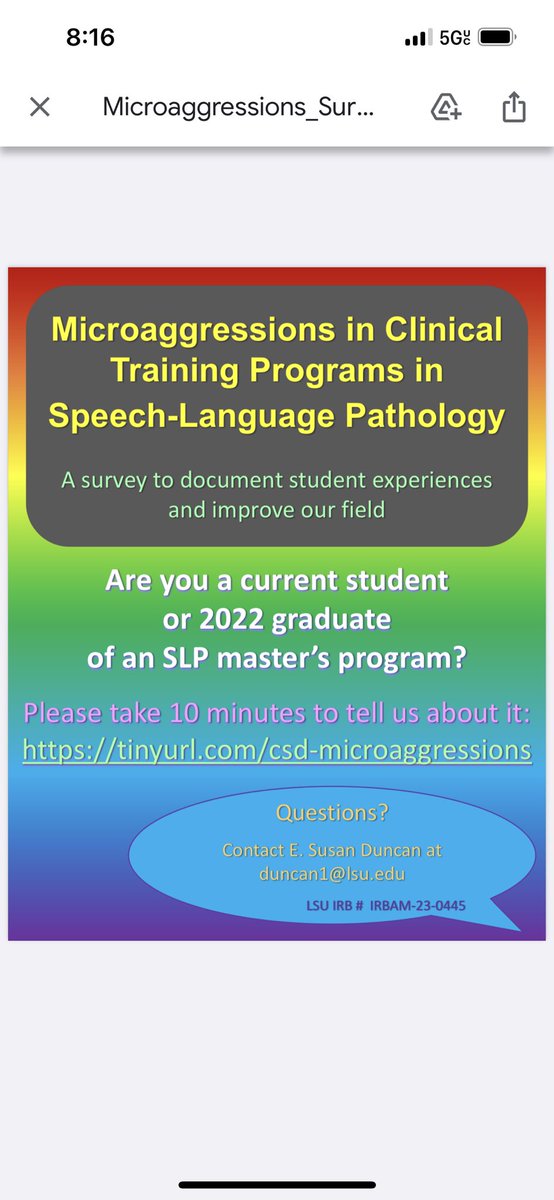 8:16

5G UC

Microaggressions_Sur...

Microaggressions in Clinical Training Programs in Speech-Language Pathology

A survey to document student experiences and improve our field

Are you a current student or 2022 graduate of an SLP master's program?

Please take 10 minutes to tell us about it:
https://tinyurl.com/csd-microaggressions

Questions?
Contact E. Susan Duncan at duncan1@lsu.edu

LSU IRB # IRBAM-23-0445